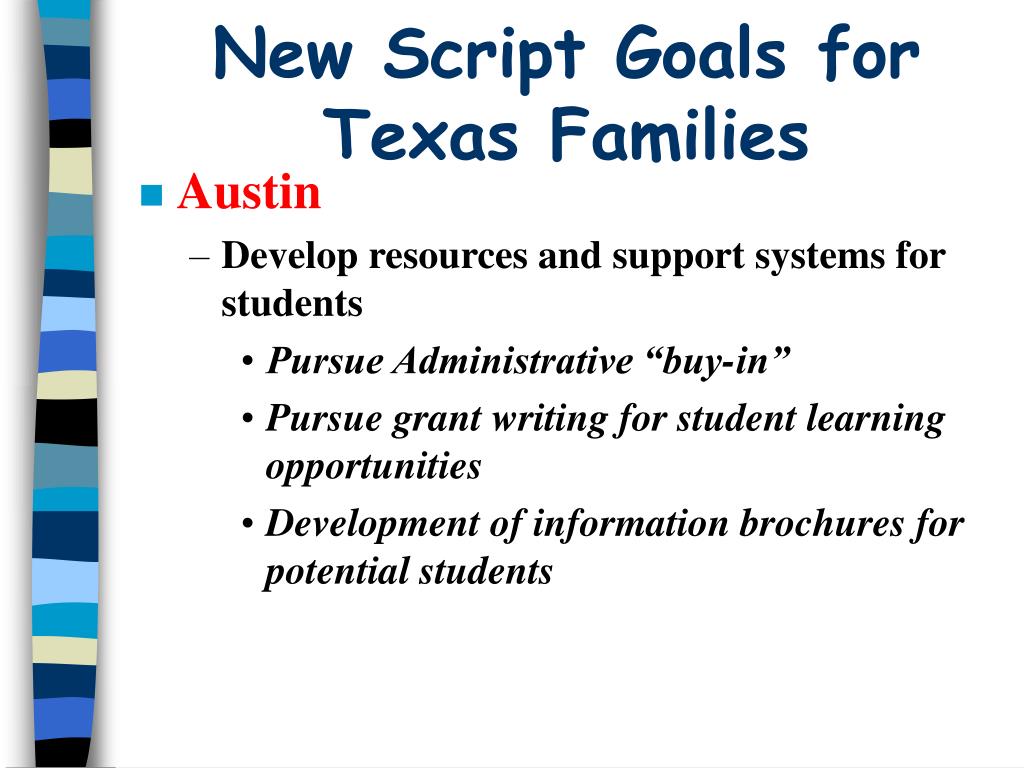 New Script Goals for Texas Families

Austin

– Develop resources and support systems for students

• Pursue Administrative “buy-in”

• Pursue grant writing for student learning opportunities

• Development of information brochures for potential students